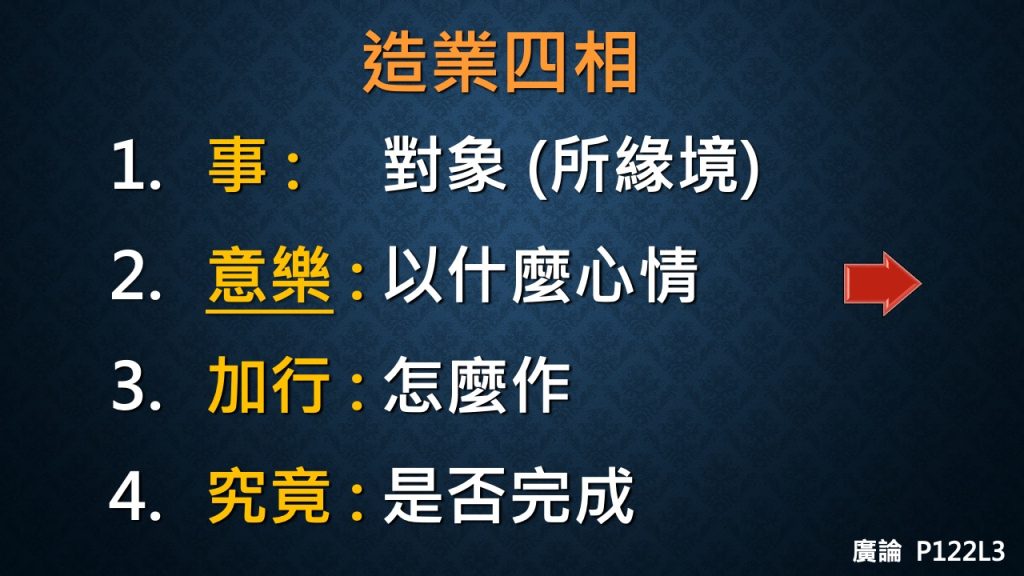 造業四相

1. 事：　對象 (所緣境)

2. 意樂：以什麼心情

3. 加行：怎麼作

4. 究竟：是否完成

廣論 P122L3